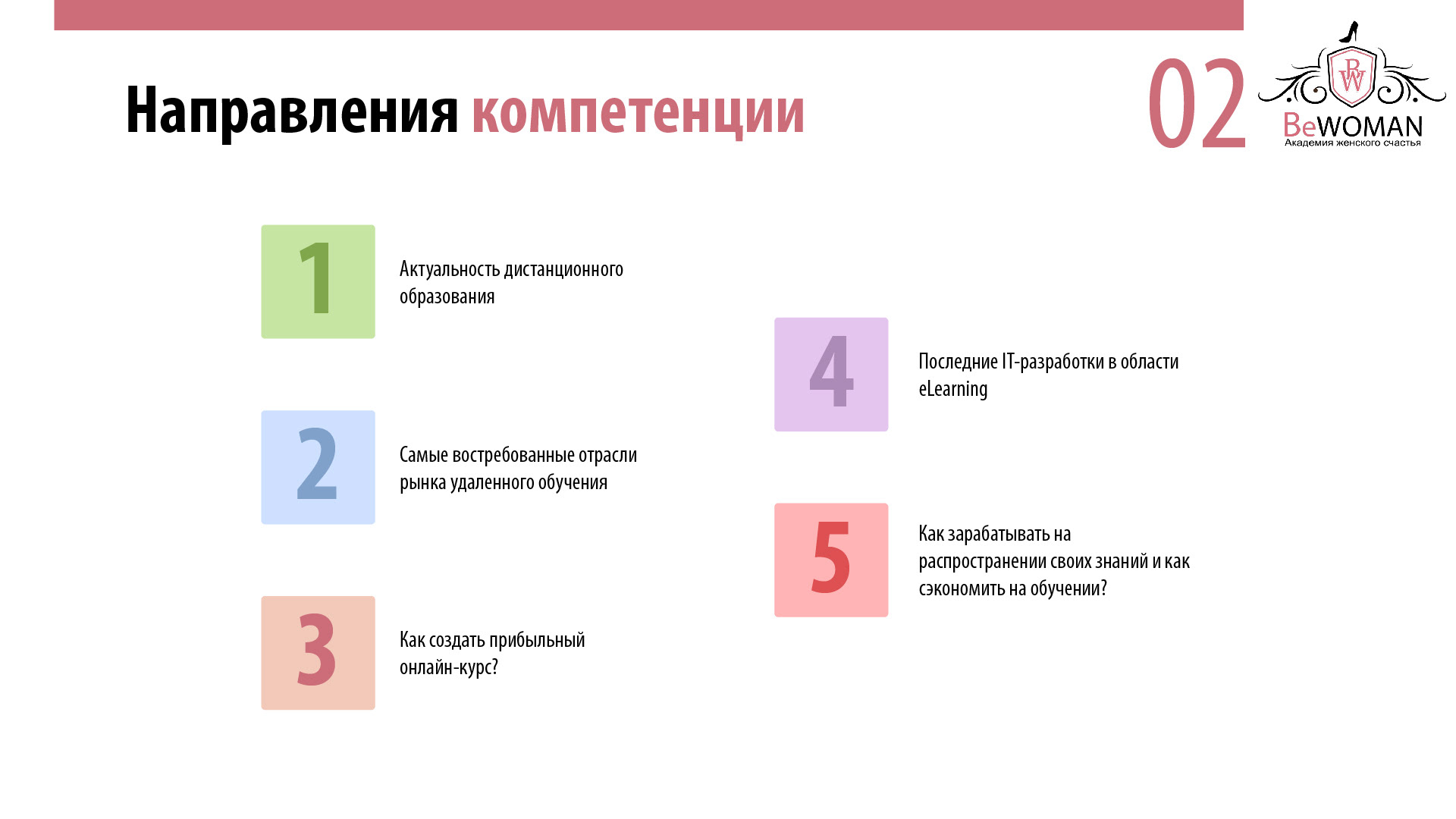 Направления компетенции

02

BW

BeWOMAN
Академия женского счастья

1
Актуальность дистанционного образования

2
Самые востребованные отрасли рынка удаленного обучения

3
Как создать прибыльный онлайн-курс?

4
Последние IT-разработки в области eLearning

5
Как зарабатывать на распространении своих знаний и как сэкономить на обучении?